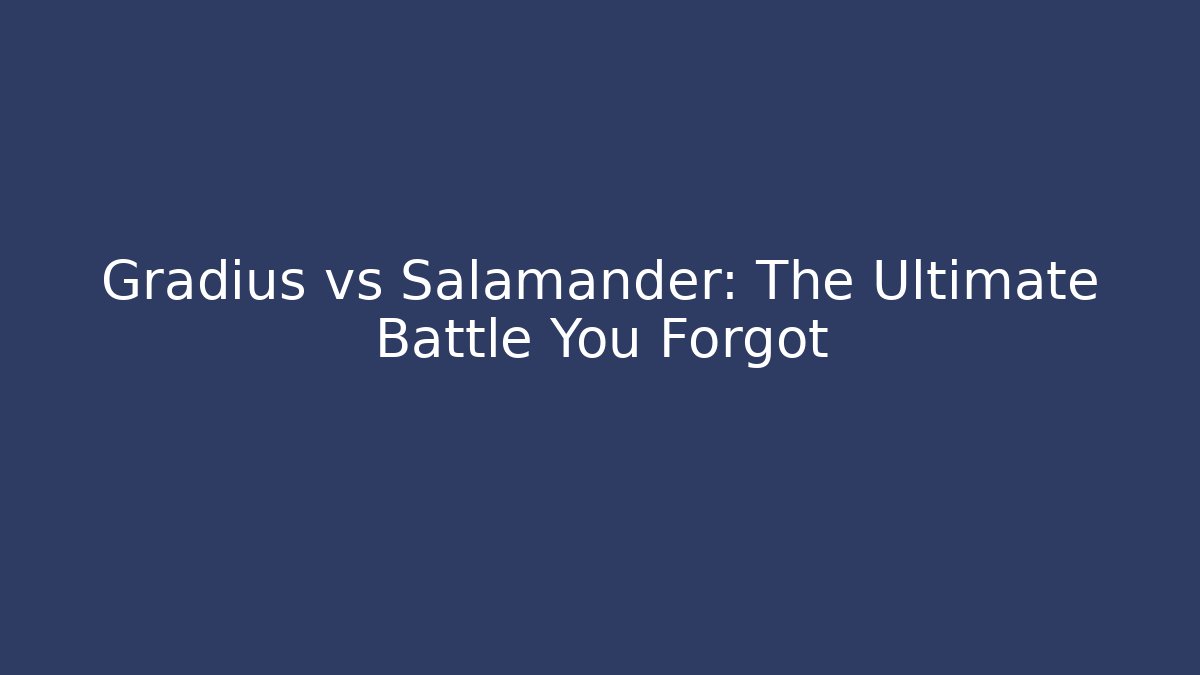 Gradius vs Salamander: The Ultimate Battle You Forgot